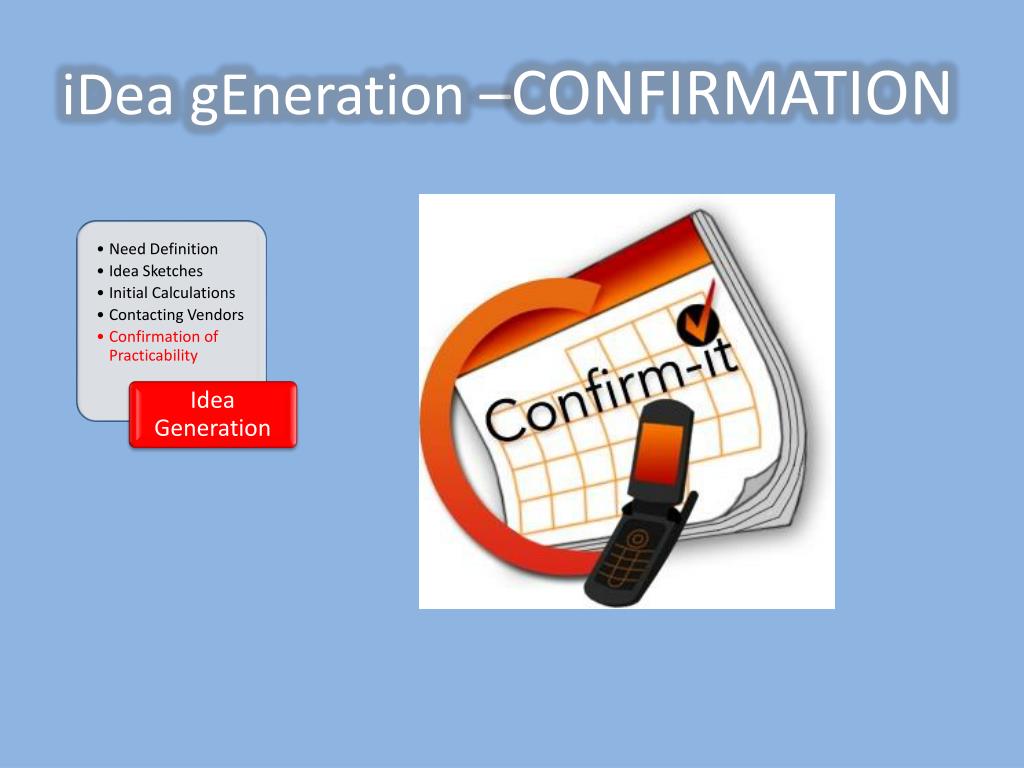 iDea gEneration –CONFIRMATION

• Need Definition
• Idea Sketches
• Initial Calculations
• Contacting Vendors
• Confirmation of Practicability

Idea Generation

Confirm-it